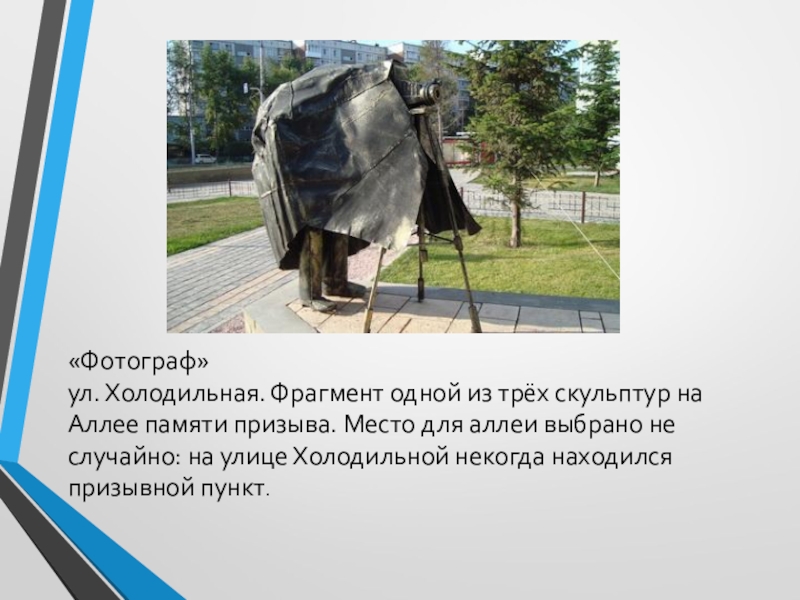 «Фотограф»
ул. Холодильная. Фрагмент одной из трёх скульптур на Аллее памяти призыва. Место для аллеи выбрано не случайно: на улице Холодильной некогда находился призывной пункт.